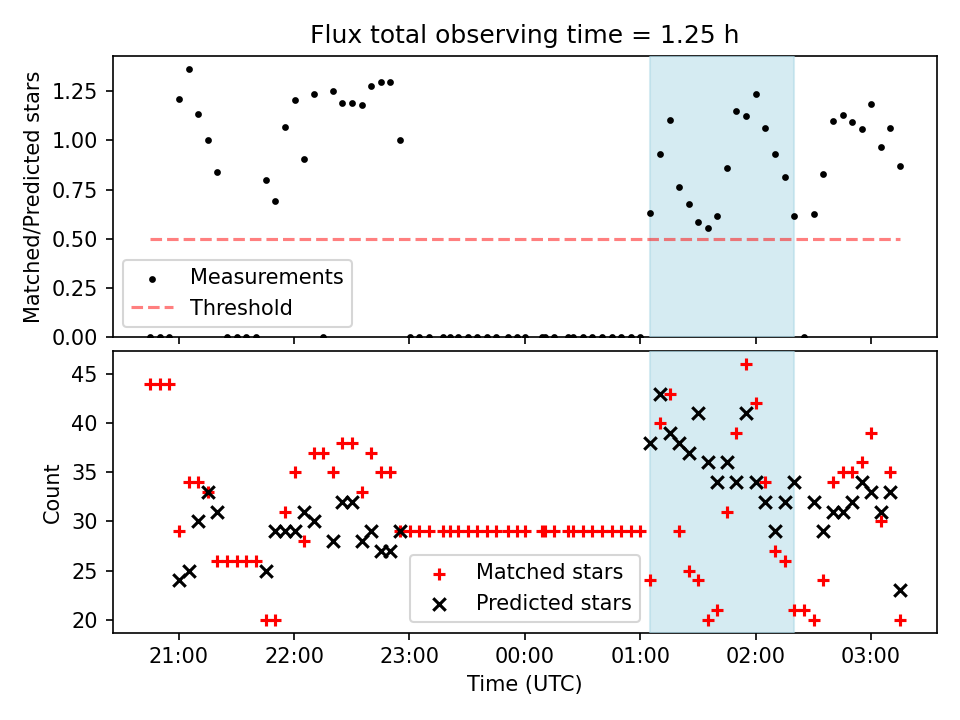 Flux total observing time = 1.25 h

Matched/Predicted stars

1.25
1.00
0.75
0.50
0.25
0.00

Measurements
Threshold

Count

45
40
35
30
25
20

Matched stars
Predicted stars

21:00
22:00
23:00
00:00
01:00
02:00
03:00

Time (UTC)